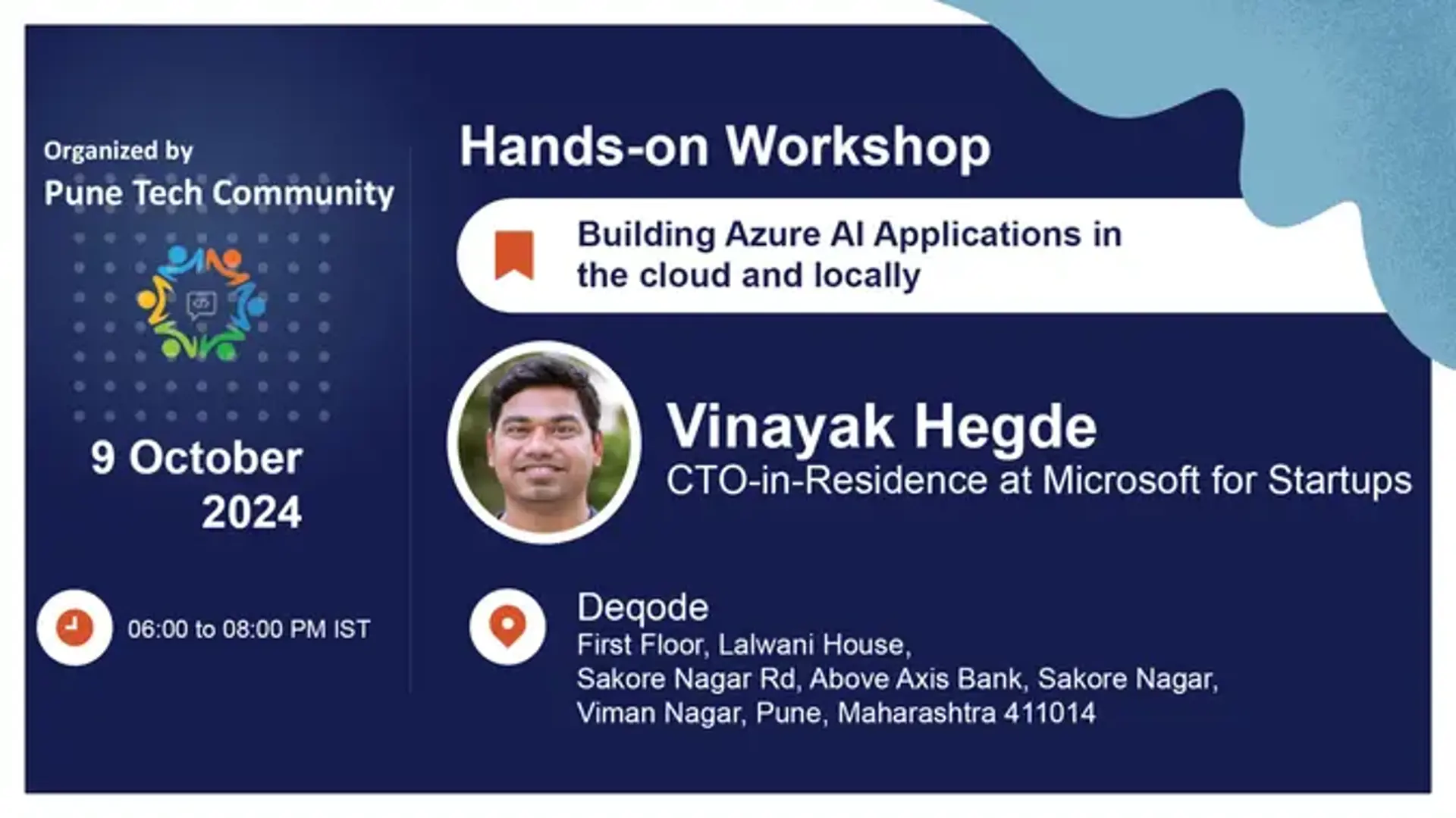 Organized by
Pune Tech Community

9 October
2024

06:00 to 08:00 PM IST

Hands-on Workshop

Building Azure AI Applications in the cloud and locally

Vinayak Hegde
CTO-in-Residence at Microsoft for Startups

Deqode
First Floor, Lalwani House,
Sakore Nagar Rd, Above Axis Bank, Sakore Nagar,
Viman Nagar, Pune, Maharashtra 411014